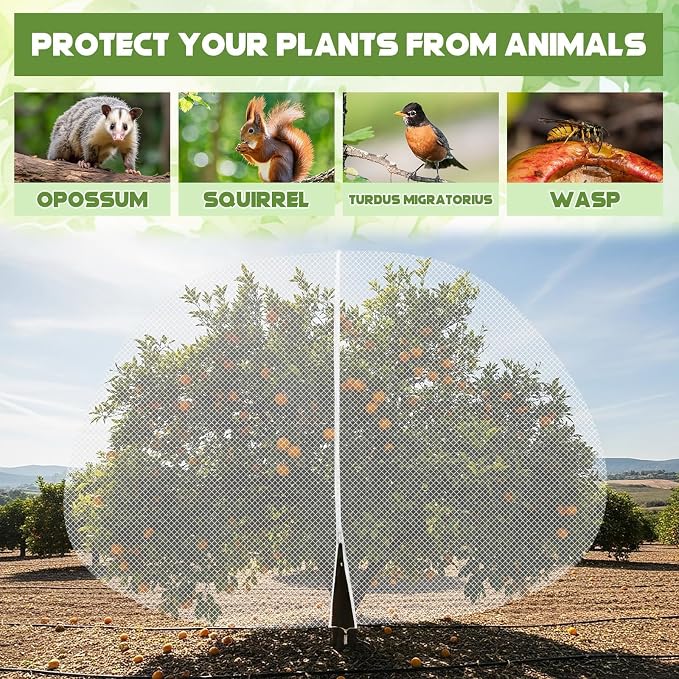 PROTECT YOUR PLANTS FROM ANIMALS

OPOSSUM

SQUIRREL

TURDUS MIGRATORIUS

WASP